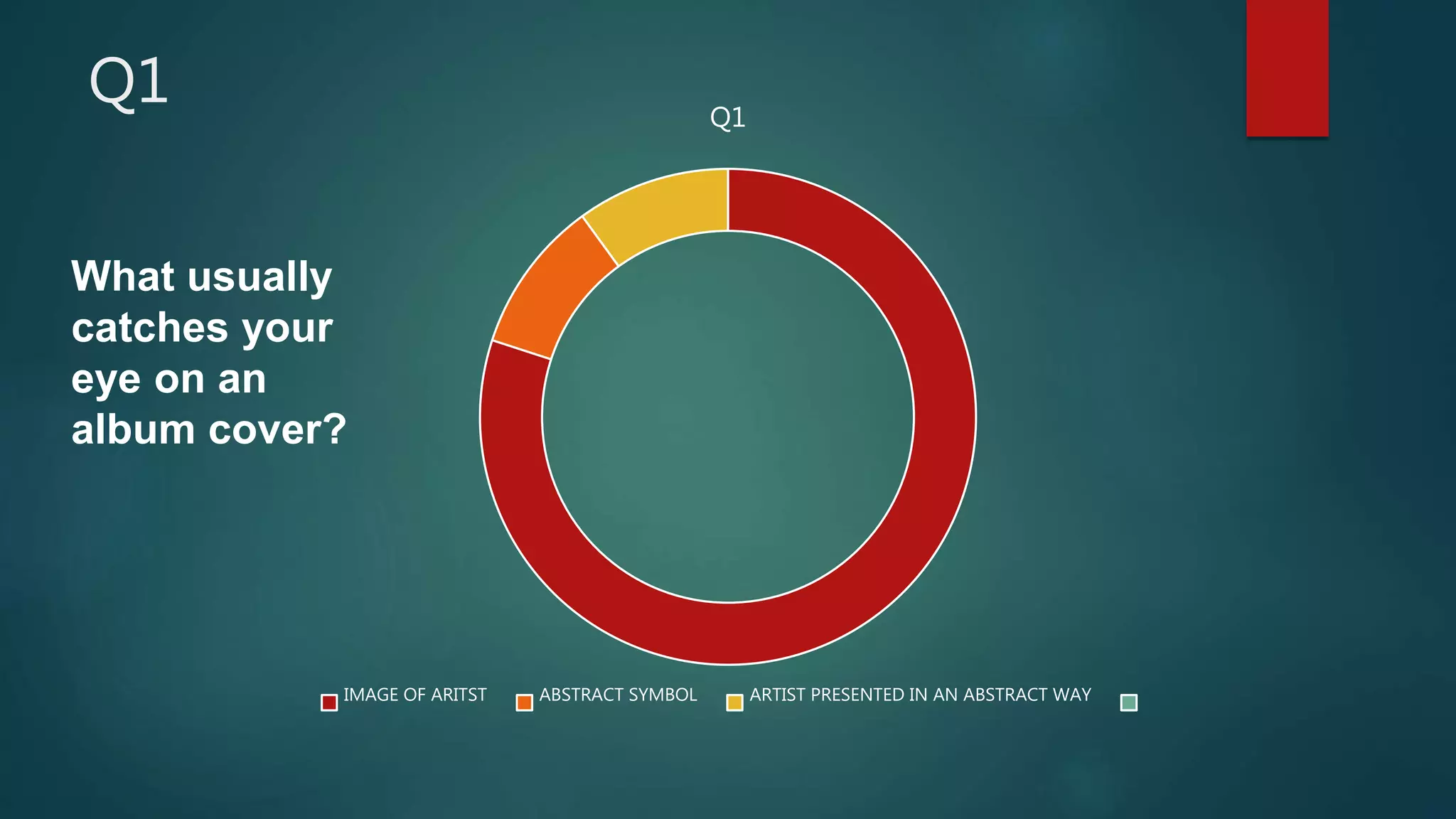 Q1

What usually catches your eye on an album cover?

Q1

IMAGE OF ARITST
ABSTRACT SYMBOL
ARTIST PRESENTED IN AN ABSTRACT WAY